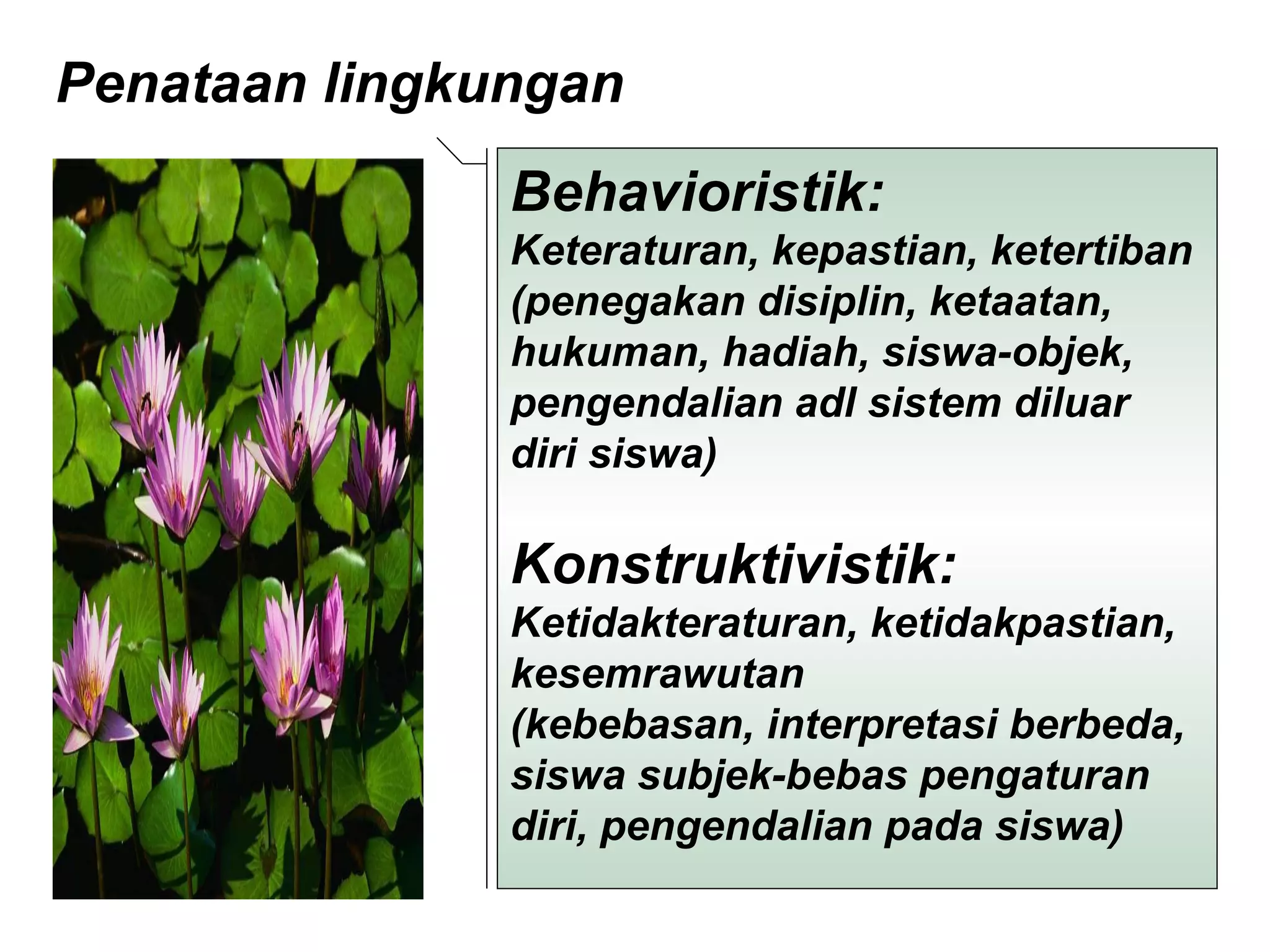 Penataan lingkungan

Behavioristik:
Keteraturan, kepastian, ketertiban (penegakan disiplin, ketaatan, hukuman, hadiah, siswa-objek, pengendalian adl sistem diluar diri siswa)

Konstruktivistik:
Ketidakteraturan, ketidakpastian, kesemrawutan
(kebebasan, interpretasi berbeda, siswa subjek-bebas pengaturan diri, pengendalian pada siswa)